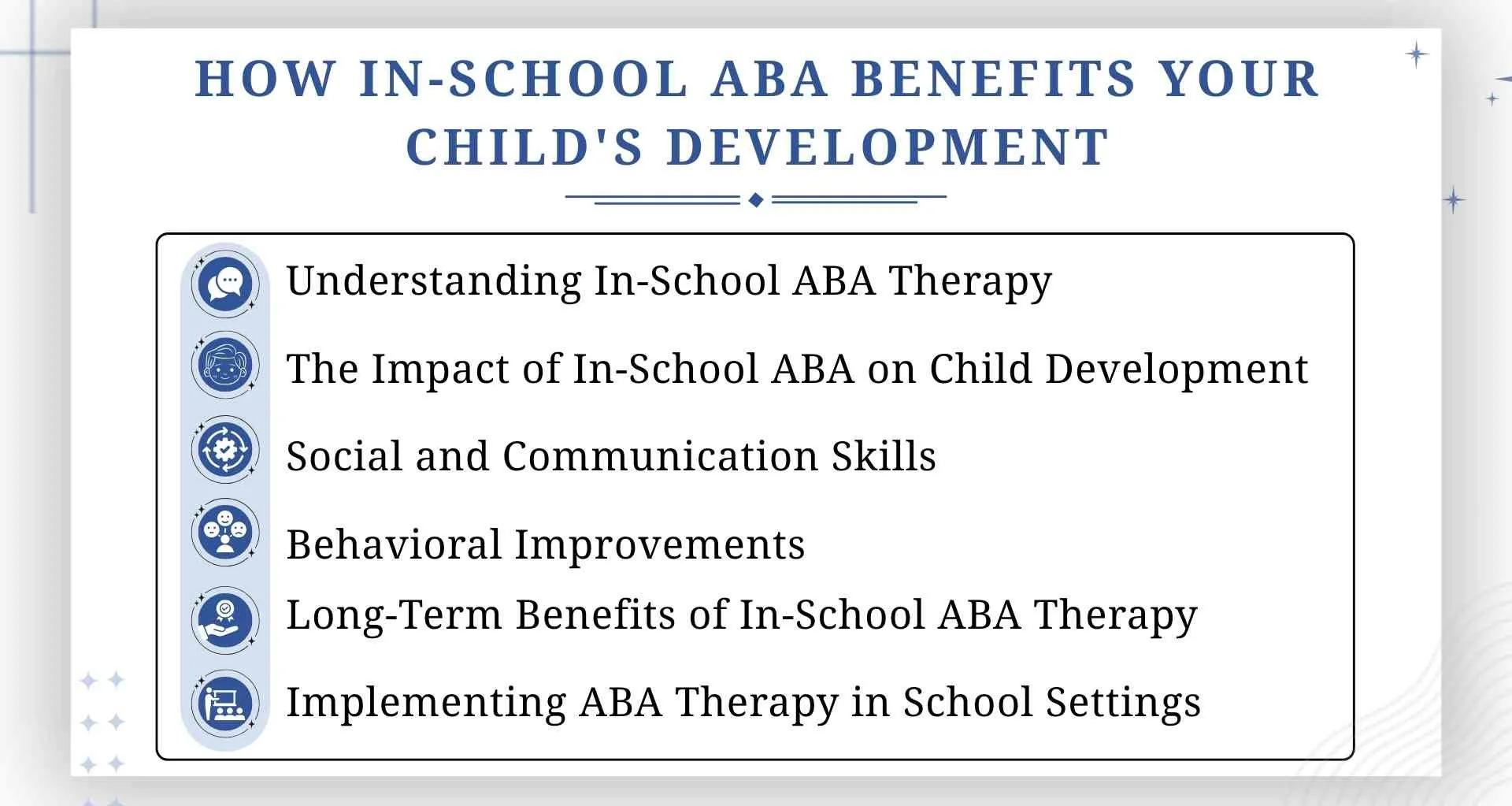 HOW IN-SCHOOL ABA BENEFITS YOUR CHILD'S DEVELOPMENT

Understanding In-School ABA Therapy

The Impact of In-School ABA on Child Development

Social and Communication Skills

Behavioral Improvements

Long-Term Benefits of In-School ABA Therapy

Implementing ABA Therapy in School Settings